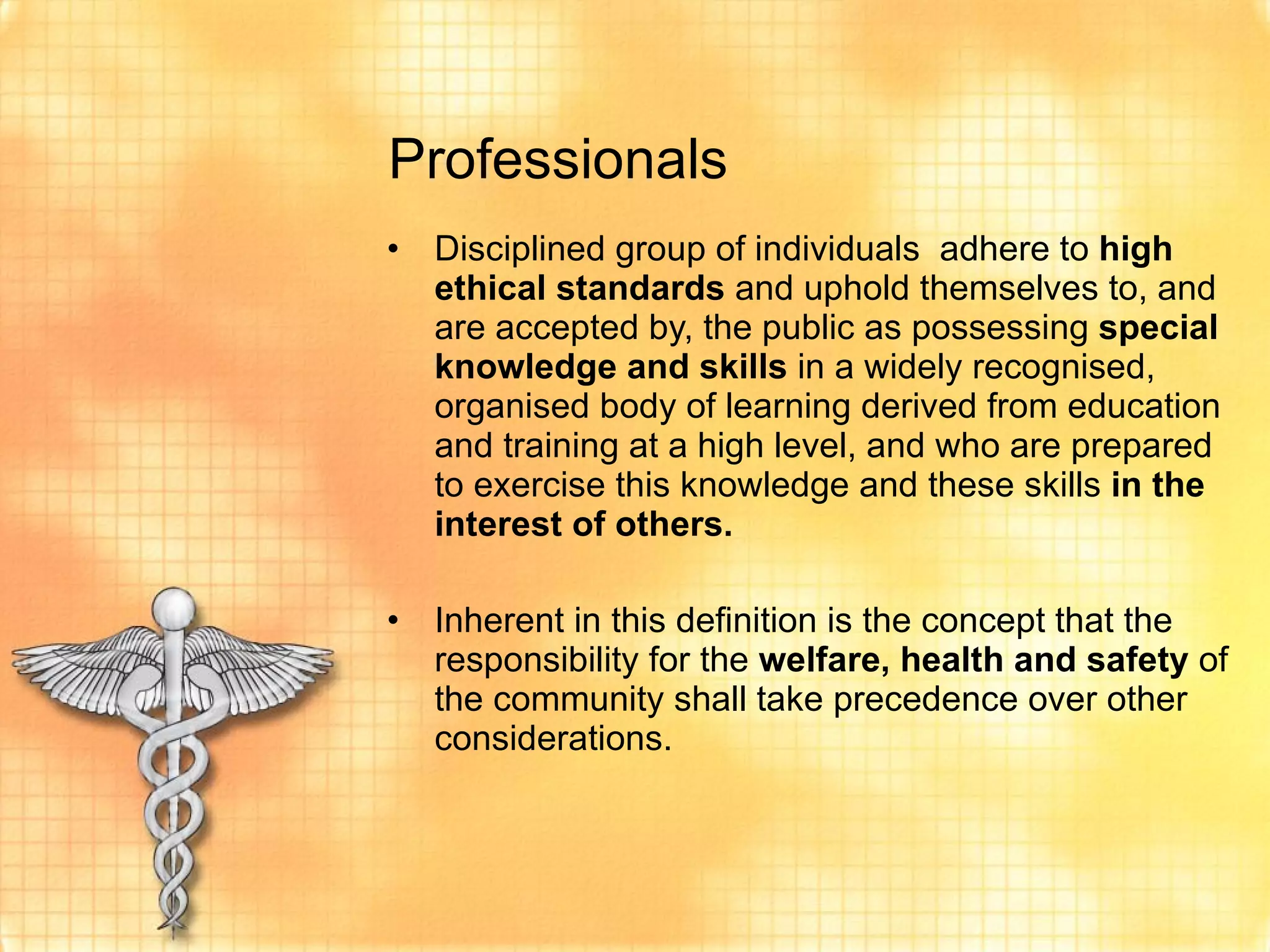 Professionals

• Disciplined group of individuals adhere to high ethical standards and uphold themselves to, and are accepted by, the public as possessing special knowledge and skills in a widely recognised, organised body of learning derived from education and training at a high level, and who are prepared to exercise this knowledge and these skills in the interest of others.

• Inherent in this definition is the concept that the responsibility for the welfare, health and safety of the community shall take precedence over other considerations.